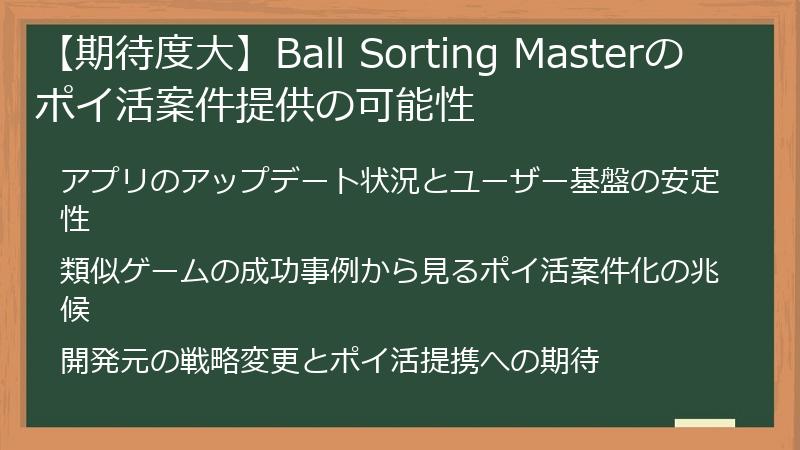 【期待度大】Ball Sorting Masterのポイ活案件提供の可能性

アプリのアップデート状況とユーザー基盤の安定性

類似ゲームの成功事例から見るポイ活案件化の兆候

開発元の戦略変更とポイ活提携への期待